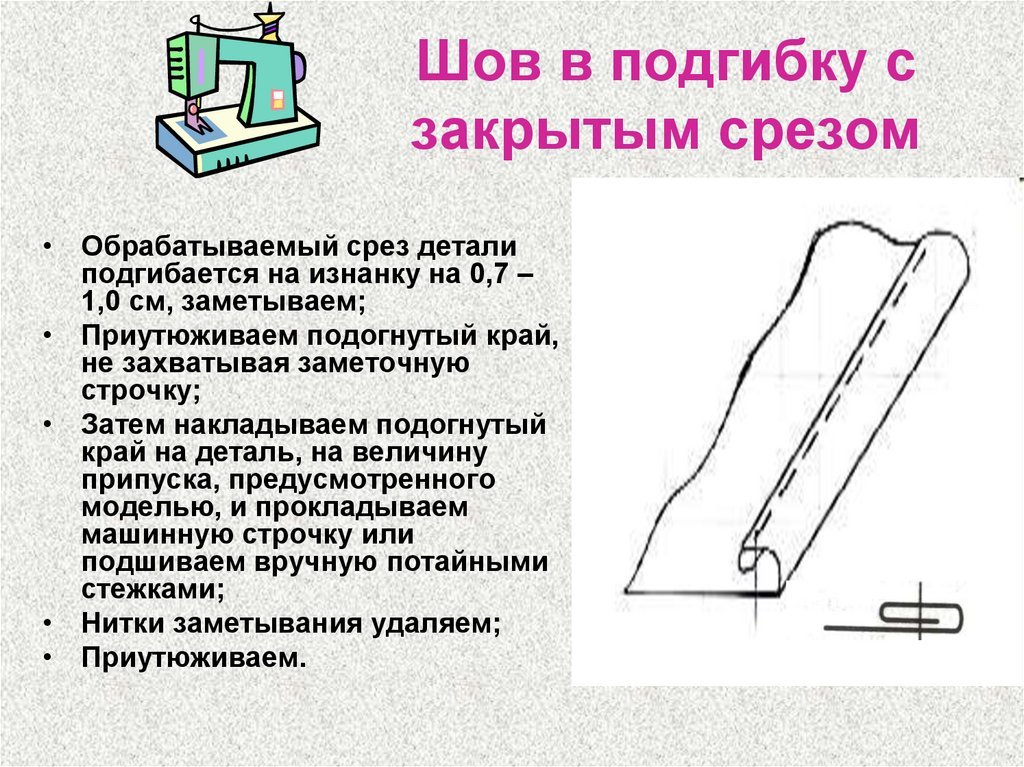 Шов в подгибку с закрытым срезом

• Обрабатываемый срез детали подгибается на изнанку на 0,7 – 1,0 см, заметываем;
• Приутюживаем подогнутый край, не захватывая заметочную строчку;
• Затем накладываем подогнутый край на деталь, на величину припуска, предусмотренного моделью, и прокладываем машинную строчку или подшиваем вручную потайными стежками;
• Нитки заметывания удаляем;
• Приутюживаем.